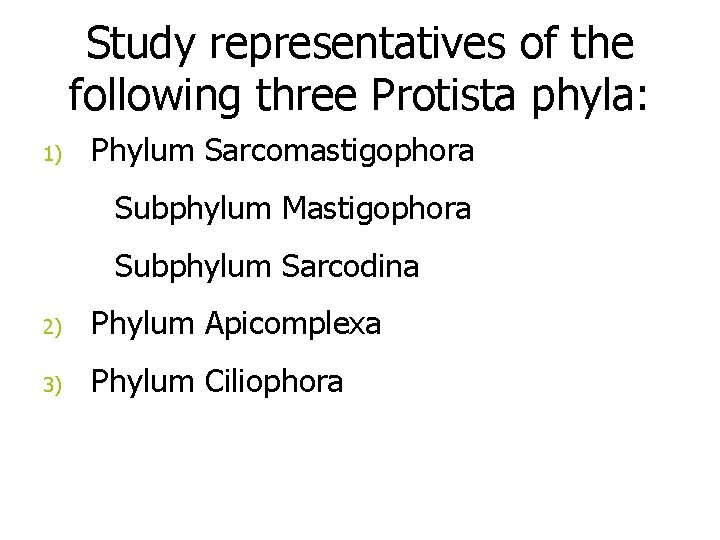 Study representatives of the following three Protista phyla:

1) Phylum Sarcomastigophora

Subphylum Mastigophora

Subphylum Sarcodina

2) Phylum Apicomplexa

3) Phylum Ciliophora